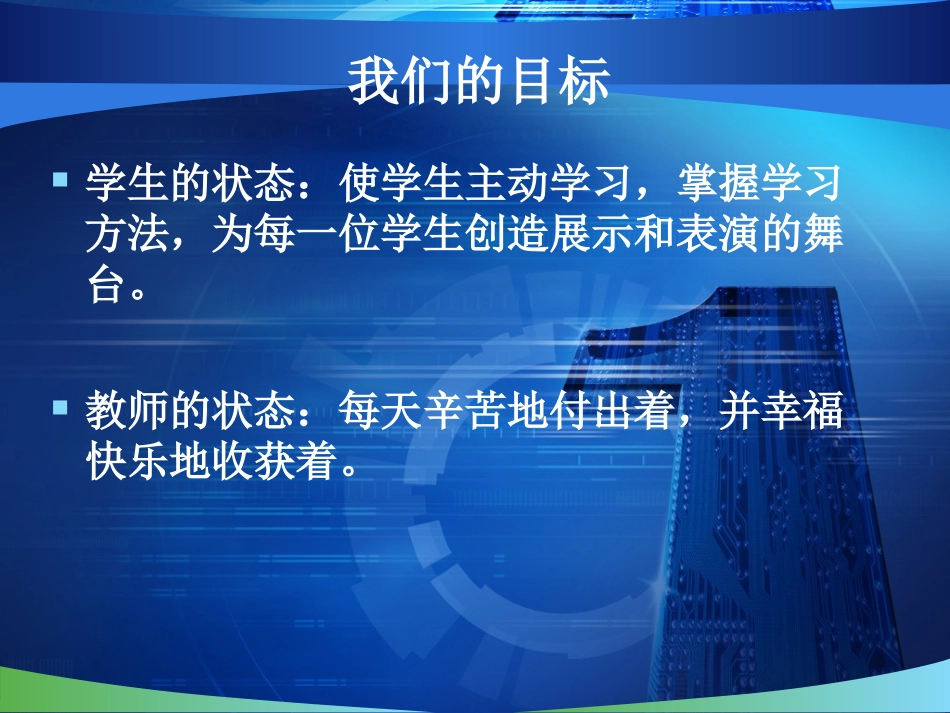 我们的目标

学生的状态：使学生主动学习，掌握学习方法，为每一位学生创造展示和表演的舞台。

教师的状态：每天辛苦地付出着，并幸福快乐地收获着。